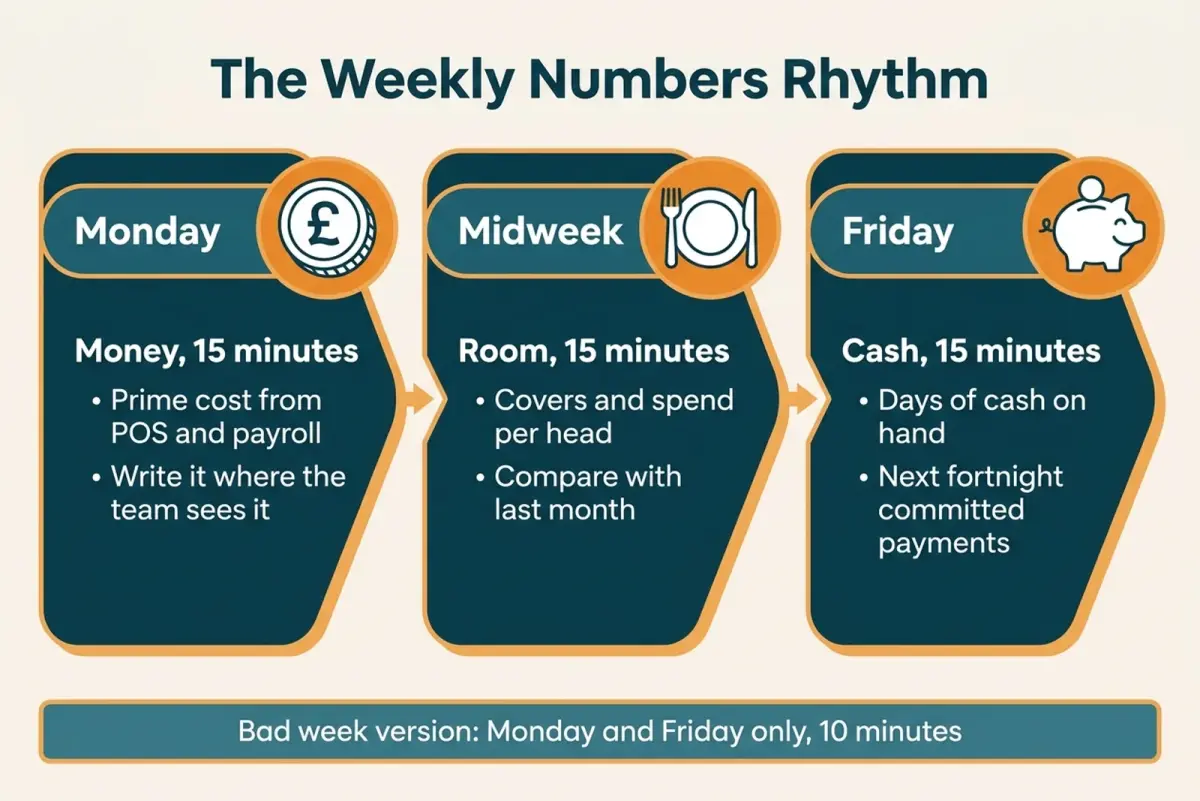 The Weekly Numbers Rhythm

Monday

£

Money, 15 minutes

• Prime cost from POS and payroll

• Write it where the team sees it

Midweek

Room, 15 minutes

• Covers and spend per head

• Compare with last month

Friday

Cash, 15 minutes

• Days of cash on hand

• Next fortnight committed payments

Bad week version: Monday and Friday only, 10 minutes